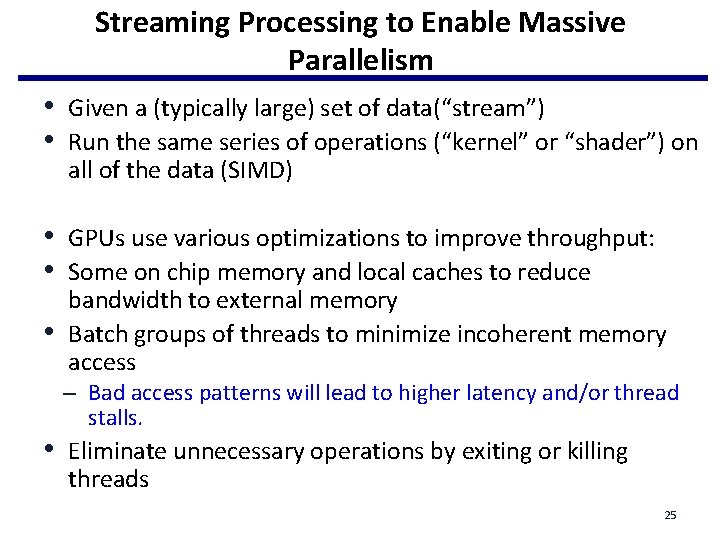 Streaming Processing to Enable Massive Parallelism

• Given a (typically large) set of data(“stream”)
• Run the same series of operations (“kernel” or “shader”) on all of the data (SIMD)

• GPUs use various optimizations to improve throughput:
• Some on chip memory and local caches to reduce bandwidth to external memory
• Batch groups of threads to minimize incoherent memory access
– Bad access patterns will lead to higher latency and/or thread stalls.
• Eliminate unnecessary operations by exiting or killing threads

25